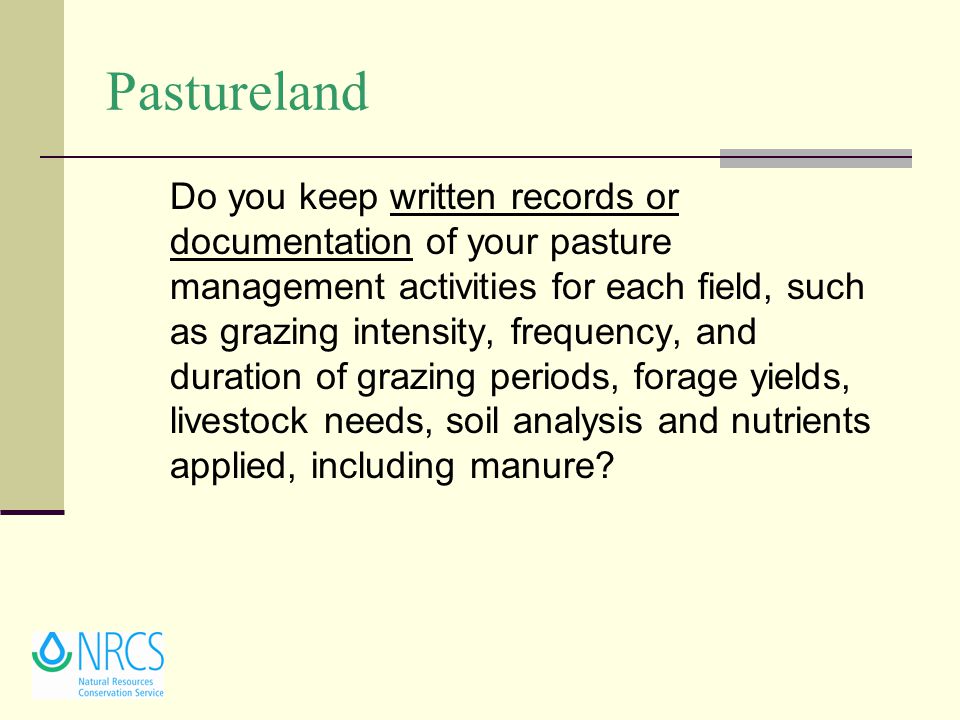 Pastureland

Do you keep written records or documentation of your pasture management activities for each field, such as grazing intensity, frequency, and duration of grazing periods, forage yields, livestock needs, soil analysis and nutrients applied, including manure?

NRCS
Natural Resources Conservation Service